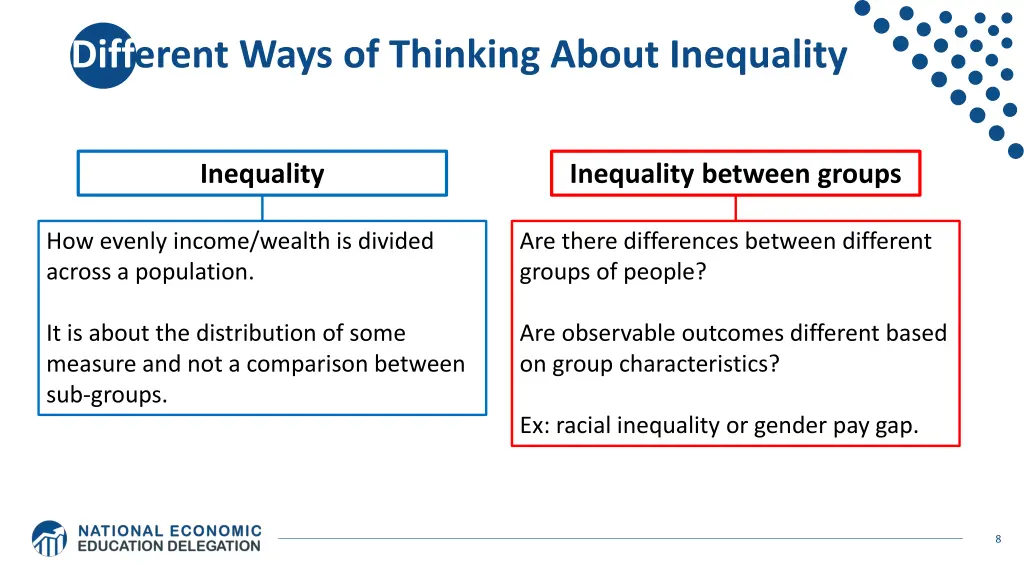 Different Ways of Thinking About Inequality

Inequality

How evenly income/wealth is divided across a population.

It is about the distribution of some measure and not a comparison between sub-groups.

Inequality between groups

Are there differences between different groups of people?

Are observable outcomes different based on group characteristics?

Ex: racial inequality or gender pay gap.

NATIONAL ECONOMIC EDUCATION DELEGATION

8